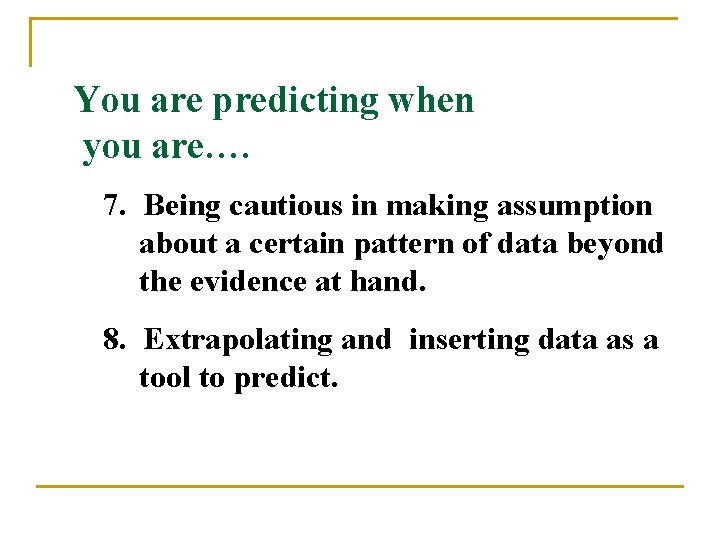 You are predicting when you are….

7. Being cautious in making assumption about a certain pattern of data beyond the evidence at hand.

8. Extrapolating and inserting data as a tool to predict.